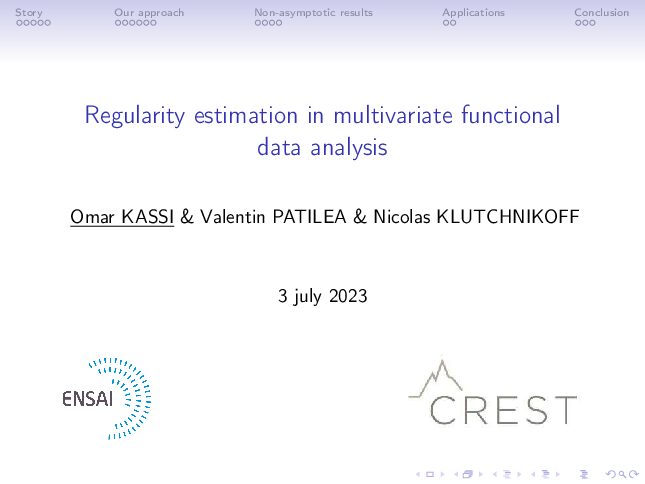 Story Our approach Non-asymptotic results Applications Conclusion

Regularity estimation in multivariate functional data analysis

Omar KASSI & Valentin PATILEA & Nicolas KLUTCHNIKOFF

3 july 2023

ENSAI

CREST